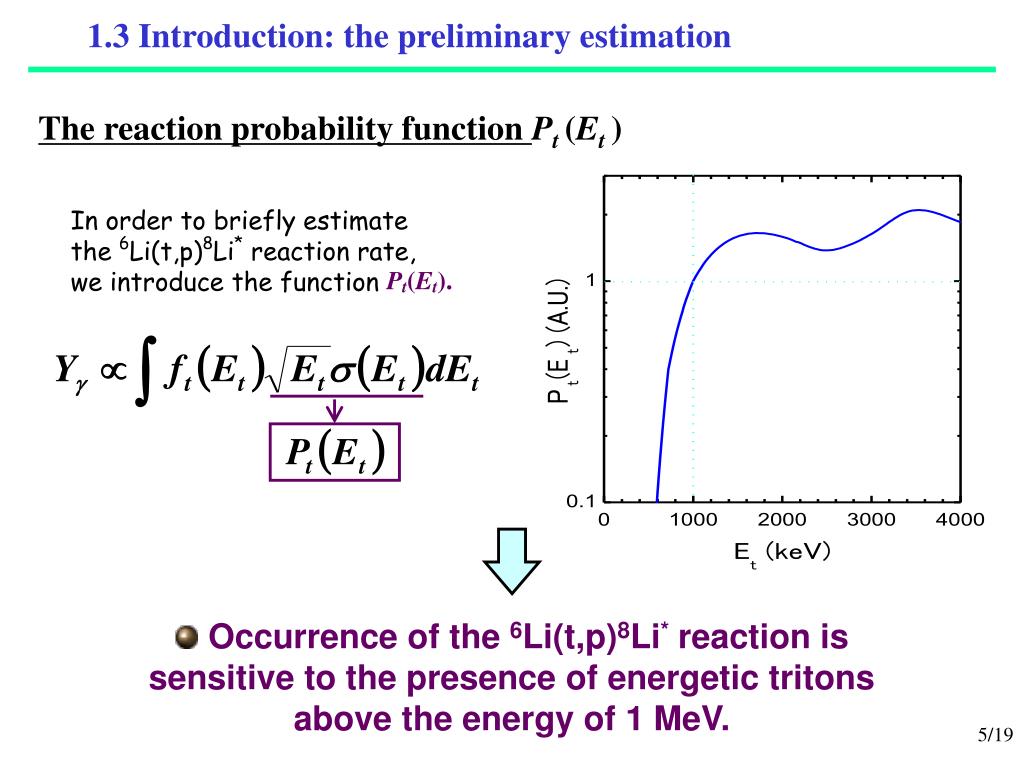 1.3 Introduction: the preliminary estimation

The reaction probability function $P_t(E_t)$

In order to briefly estimate the $^6$Li(t,p)$^8$Li$^*$ reaction rate, we introduce the function $P_t(E_t)$.

$Y_\gamma \propto \int f_t(E_t)\sqrt{E_t}\sigma(E_t)dE_t$

$P_t(E_t)$

$P_t(E_t)$ (A.U.)

1

0.1

0 1000 2000 3000 4000

$E_t$ (keV)

Occurrence of the $^6$Li(t,p)$^8$Li$^*$ reaction is sensitive to the presence of energetic tritons above the energy of 1 MeV.

5/19